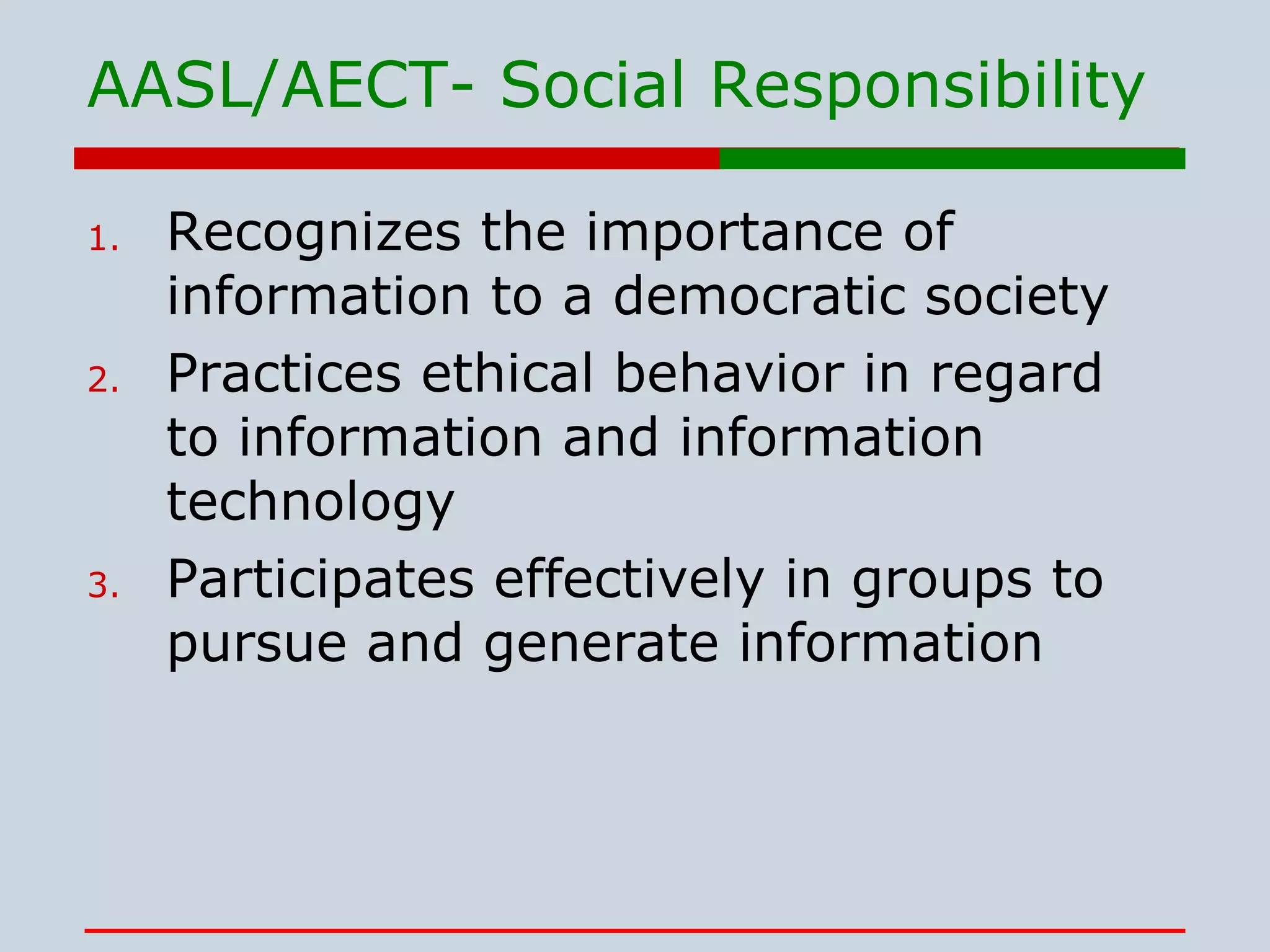 AASL/AECT- Social Responsibility

1. Recognizes the importance of information to a democratic society
2. Practices ethical behavior in regard to information and information technology
3. Participates effectively in groups to pursue and generate information